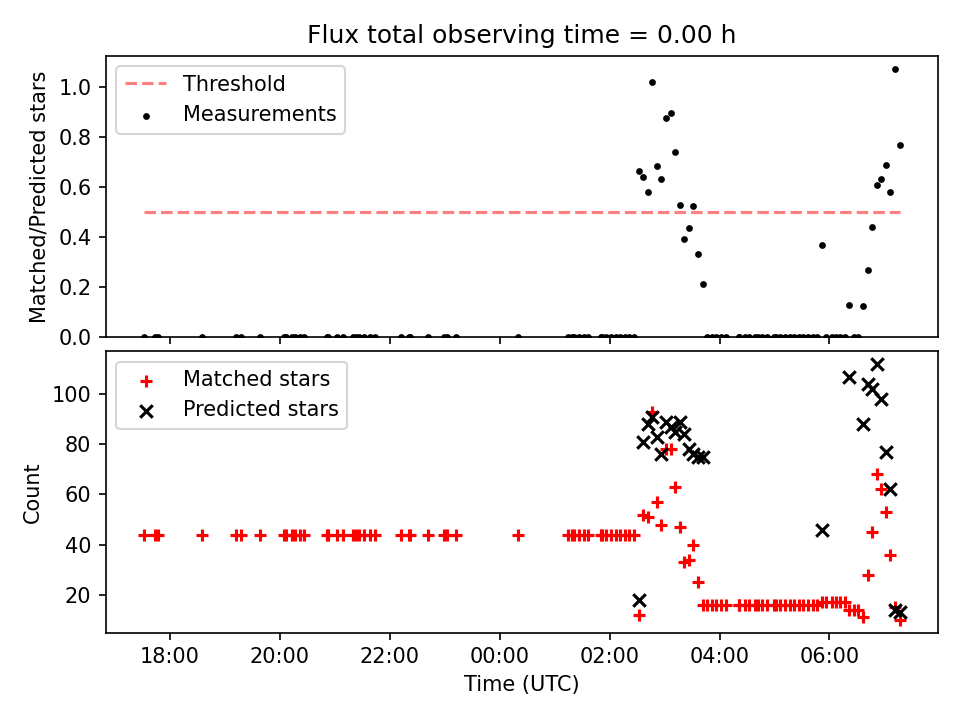 Flux total observing time = 0.00 h

Threshold
Measurements

Matched/Predicted stars

1.0
0.8
0.6
0.4
0.2
0.0

Matched stars
Predicted stars

Count

100
80
60
40
20

18:00
20:00
22:00
00:00
02:00
04:00
06:00

Time (UTC)